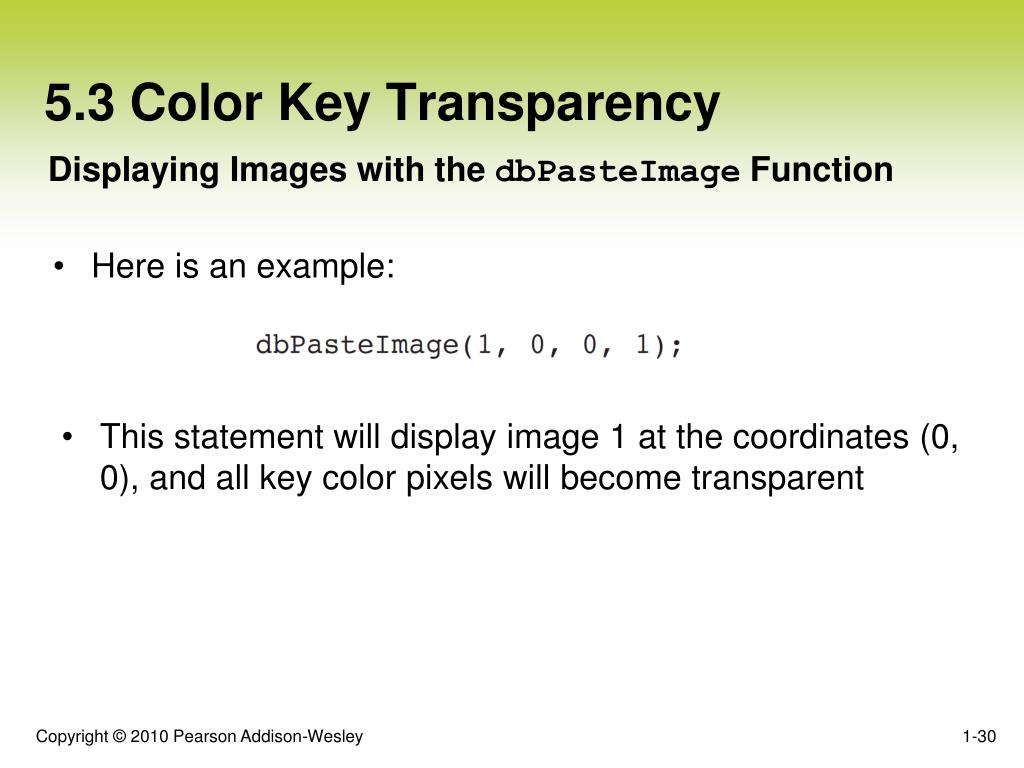 5.3 Color Key Transparency

Displaying Images with the dbPasteImage Function

• Here is an example:

dbPasteImage(1, 0, 0, 1);

• This statement will display image 1 at the coordinates (0, 0), and all key color pixels will become transparent

Copyright © 2010 Pearson Addison-Wesley

1-30